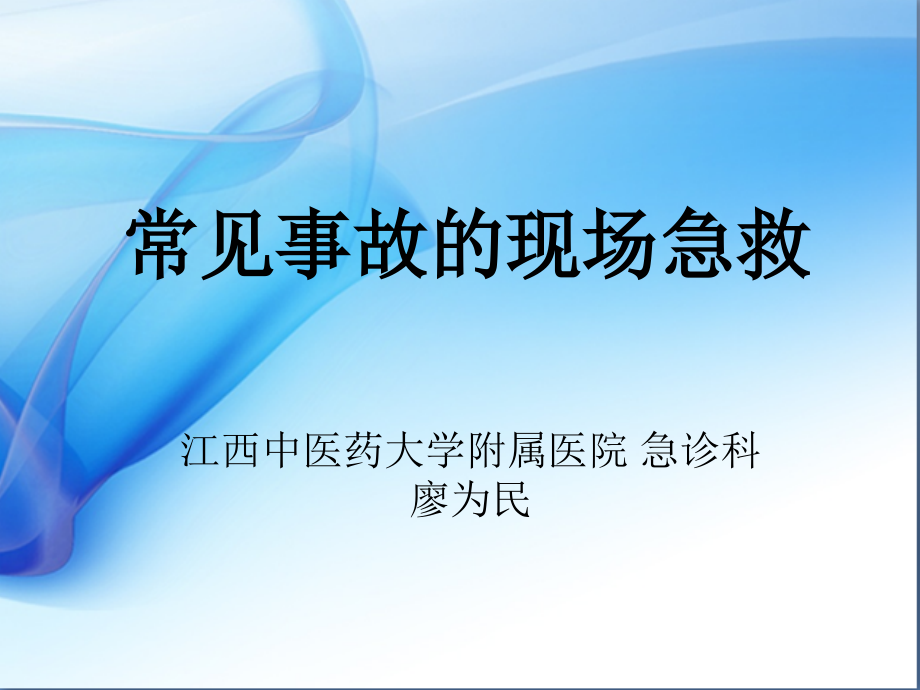 常见事故的现场急救

江西中医药大学附属医院 急诊科
廖为民